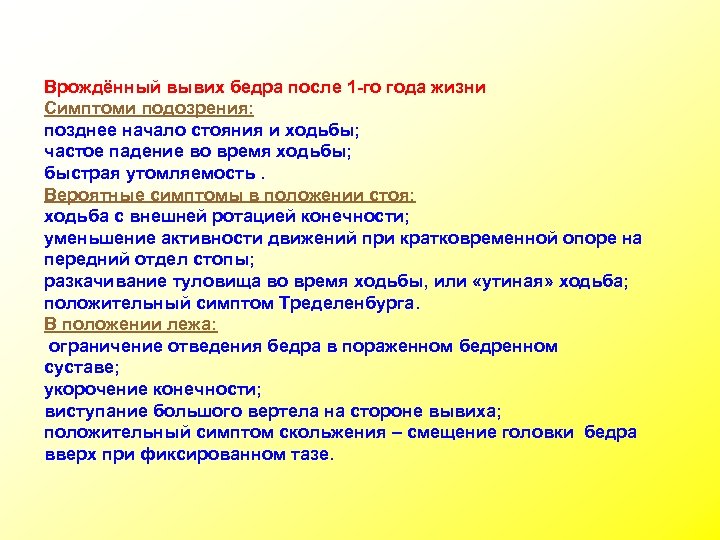 Врождённый вывих бедра после 1-го года жизни
Симптоми подозрения:
позднее начало стояния и ходьбы;
частое падение во время ходьбы;
быстрая утомляемость .
Вероятные симптомы в положении стоя:
ходьба с внешней ротацией конечности;
уменьшение активности движений при кратковременной опоре на передний отдел стопы;
разкачивание туловища во время ходьбы, или «утиная» ходьба;
положительный симптом Тределенбурга.
В положении лежа:
ограничение отведения бедра в пораженном бедренном суставе;
укорочение конечности;
виступание большого вертела на стороне вывиха;
положительный симптом скольжения – смещение головки бедра вверх при фиксированном тазе.